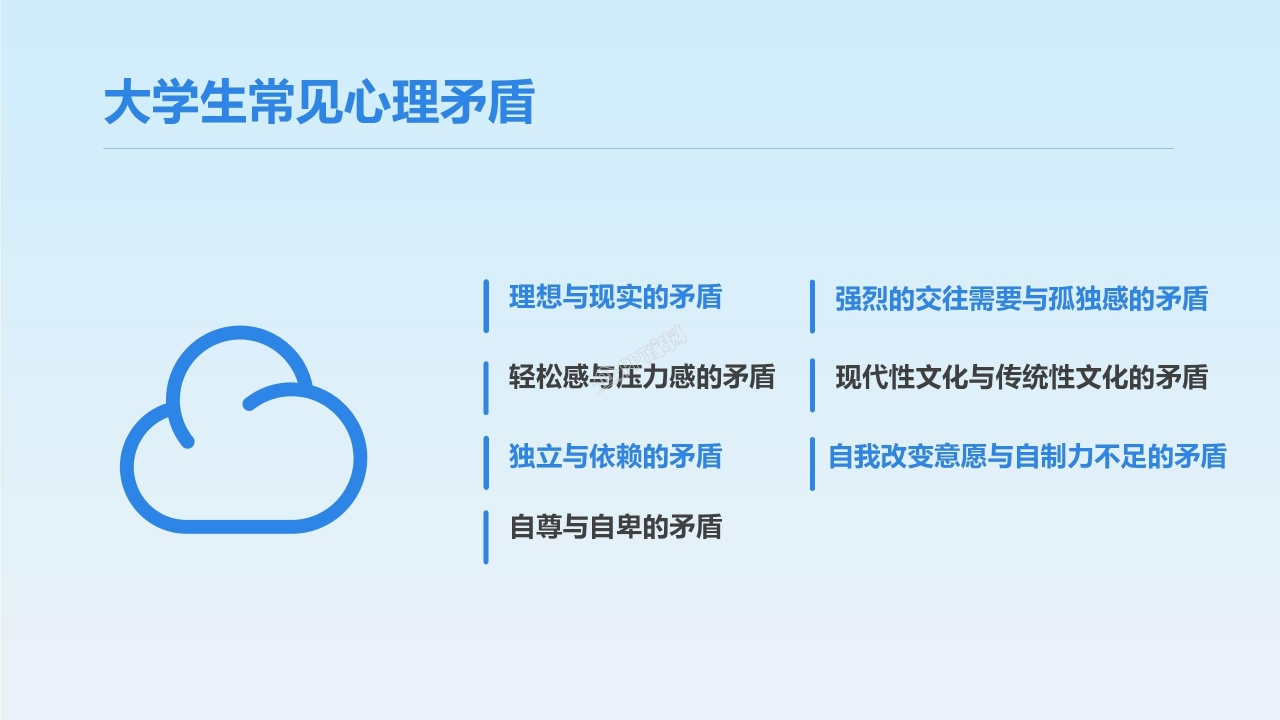 大学生常见心理矛盾

理想与现实的矛盾

轻松感与压力感的矛盾

独立与依赖的矛盾

自尊与自卑的矛盾

强烈的交往需要与孤独感的矛盾

现代性文化与传统性文化的矛盾

自我改变意愿与自制力不足的矛盾